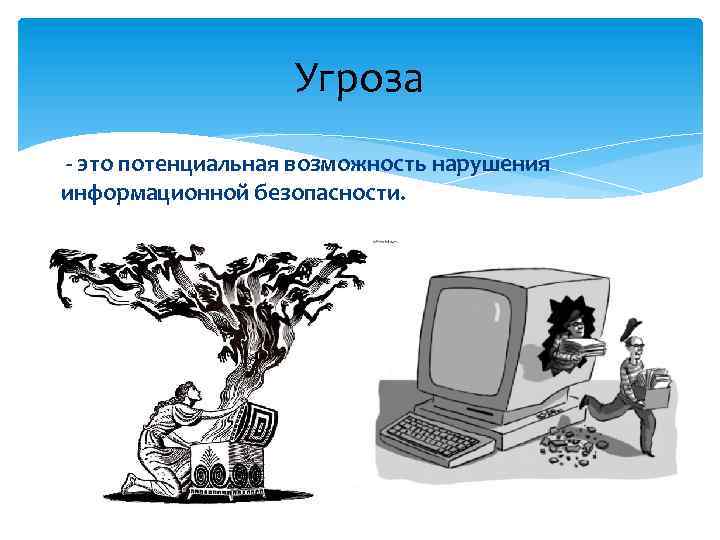 Угроза

- это потенциальная возможность нарушения информационной безопасности.